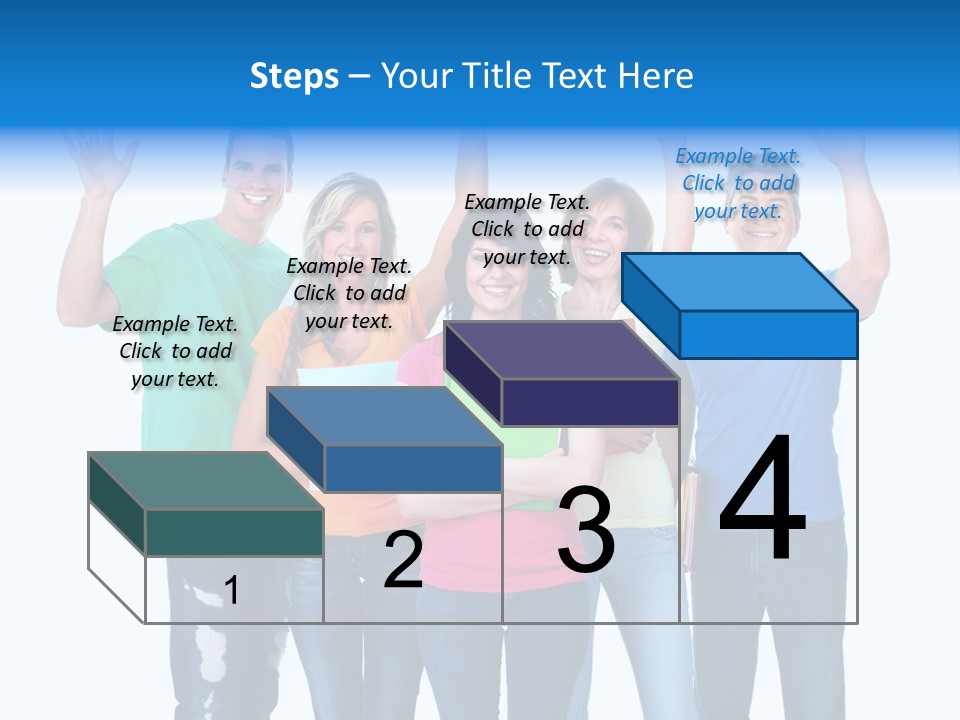 Steps – Your Title Text Here

Example Text. Click to add your text.

Example Text. Click to add your text.

Example Text. Click to add your text.

Example Text. Click to add your text.

1

2

3

4